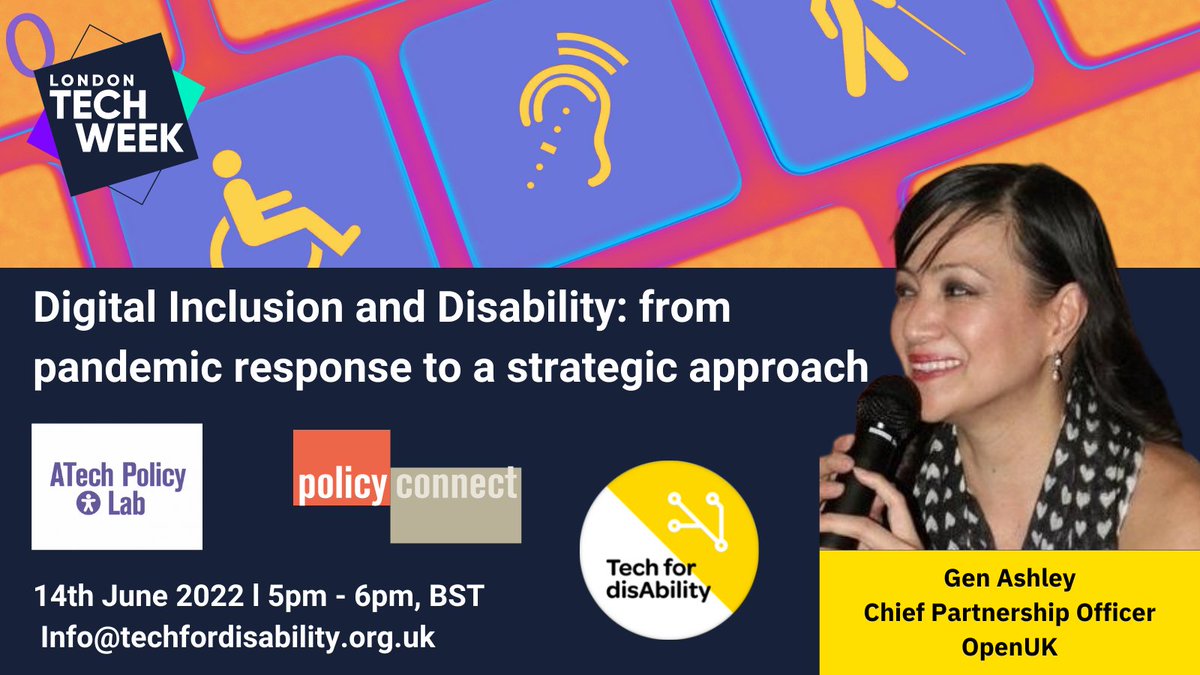 LONDON TECH WEEK

Digital Inclusion and Disability: from pandemic response to a strategic approach

ATech Policy Lab

policy connect

Tech for disAbility

14th June 2022 l 5pm - 6pm, BST
Info@techfordisability.org.uk

Gen Ashley
Chief Partnership Officer
OpenUK